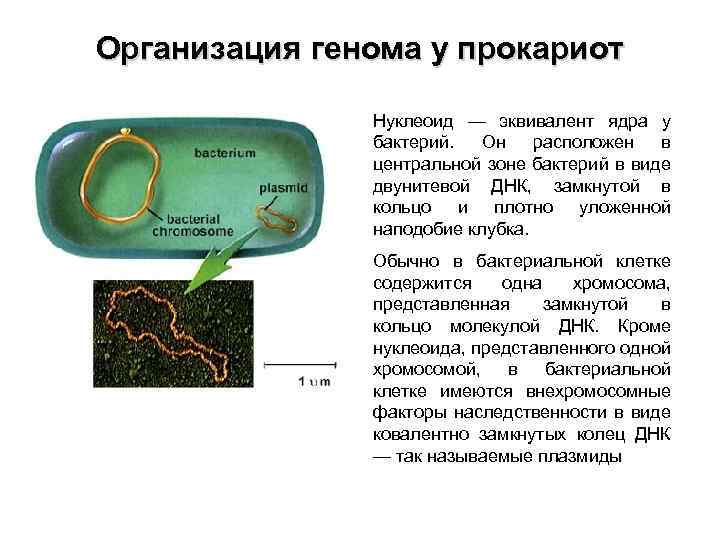 Организация генома у прокариот

bacterium

plasmid

bacterial chromosome

1 um

Нуклеоид — эквивалент ядра у бактерий. Он расположен в центральной зоне бактерий в виде двунитевой ДНК, замкнутой в кольцо и плотно уложенной наподобие клубка.

Обычно в бактериальной клетке содержится одна хромосома, представленная замкнутой в кольцо молекулой ДНК. Кроме нуклеоида, представленного одной хромосомой, в бактериальной клетке имеются внехромосомные факторы наследственности в виде ковалентно замкнутых колец ДНК — так называемые плазмиды